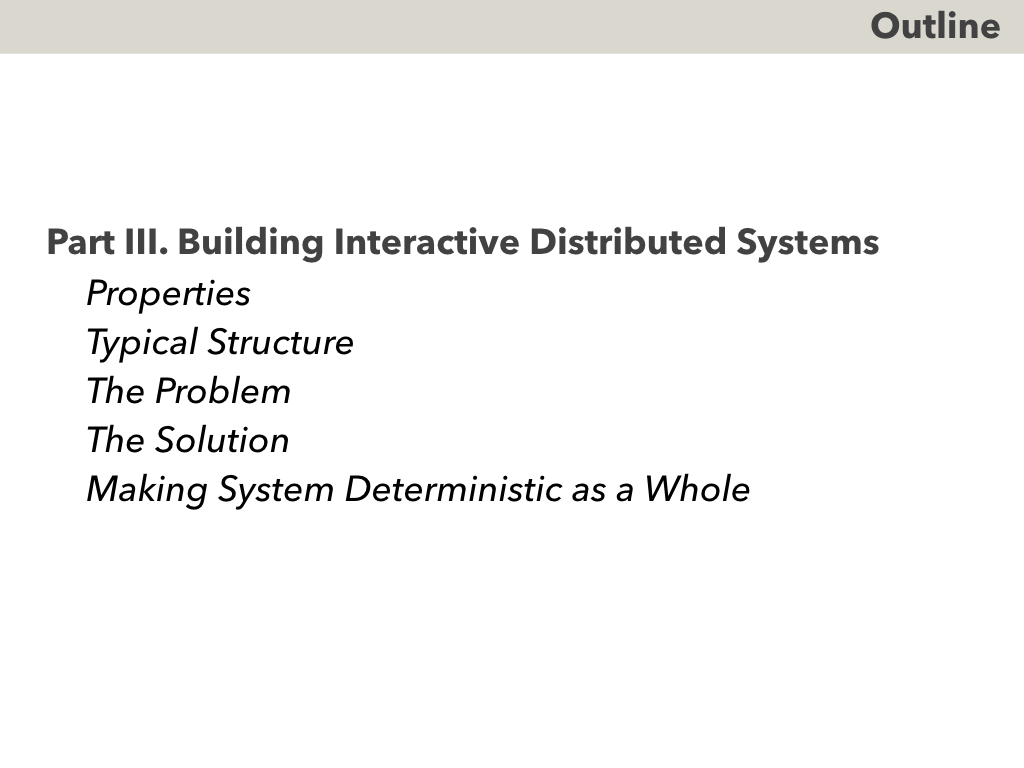 Outline

Part III. Building Interactive Distributed Systems
Properties
Typical Structure
The Problem
The Solution
Making System Deterministic as a Whole